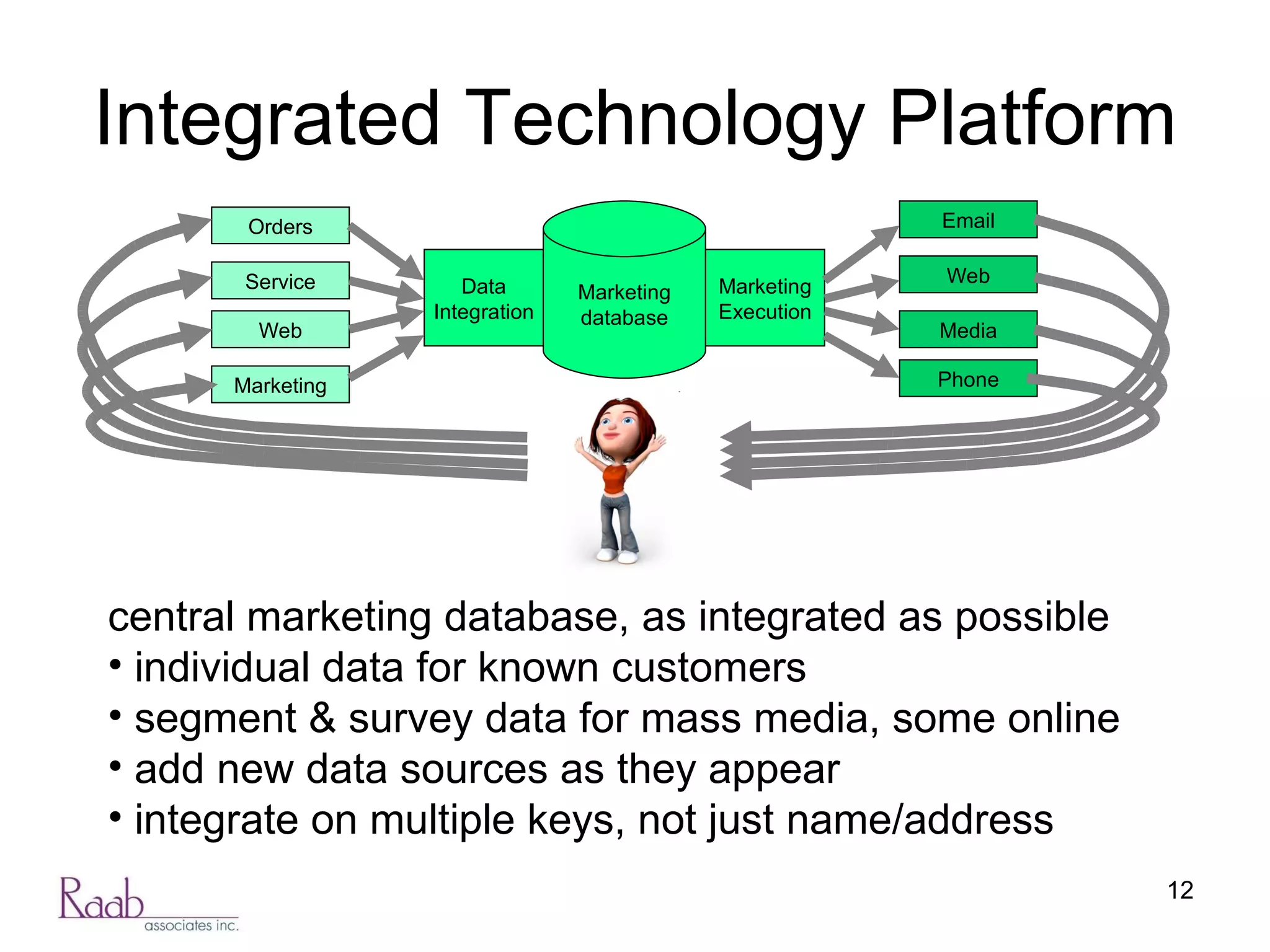 Integrated Technology Platform

Orders
Service
Web
Marketing

Data Integration

Marketing database

Marketing Execution

Email
Web
Media
Phone

central marketing database, as integrated as possible
• individual data for known customers
• segment & survey data for mass media, some online
• add new data sources as they appear
• integrate on multiple keys, not just name/address

Raab associates inc.

12